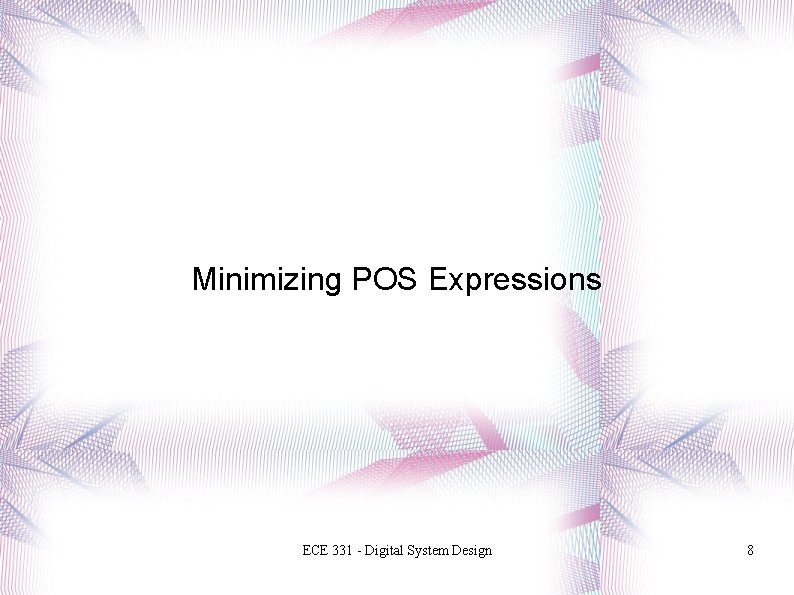 Minimizing POS Expressions

ECE 331 - Digital System Design

8